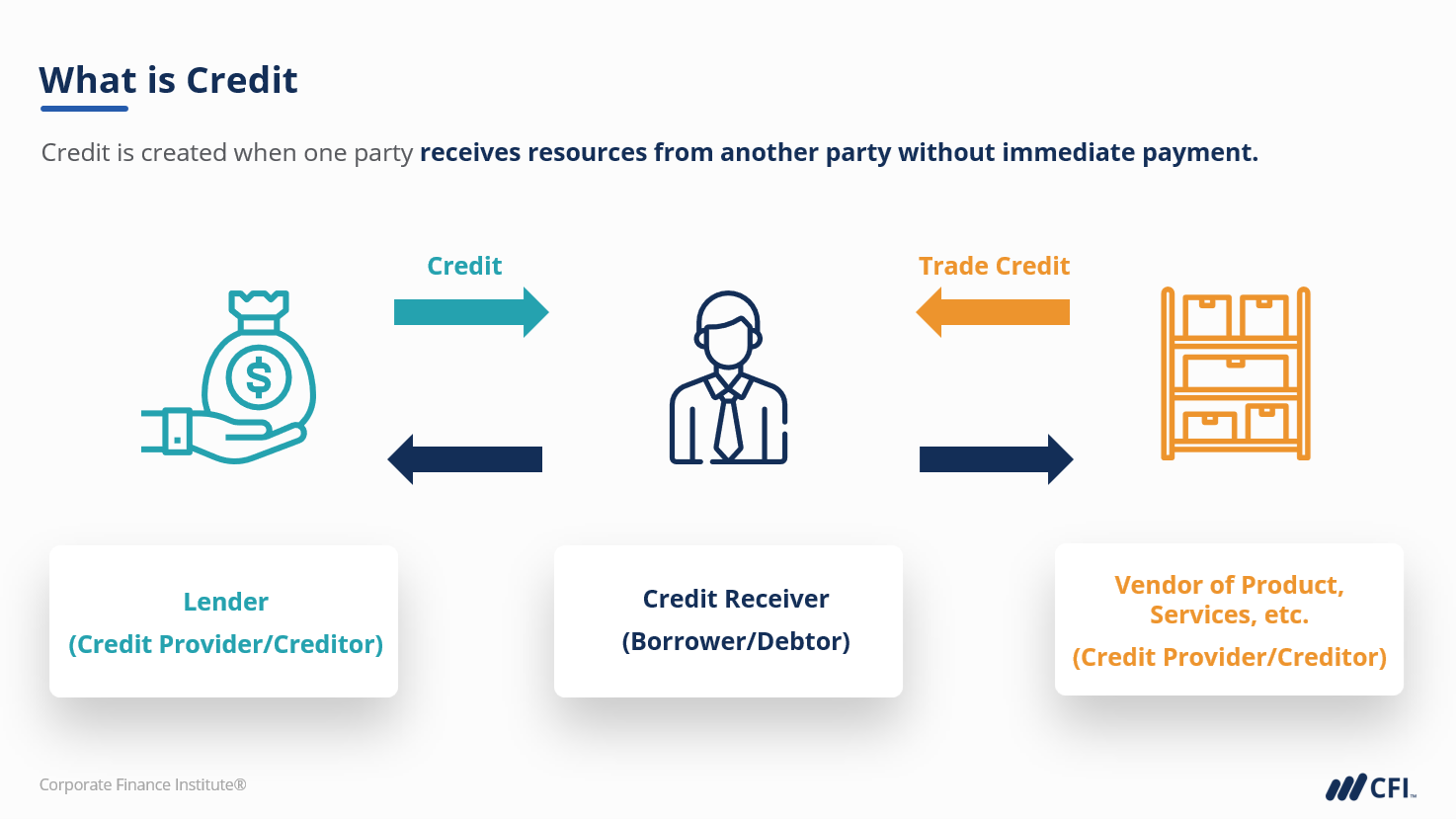 What is Credit

Credit is created when one party receives resources from another party without immediate payment.

Credit

Trade Credit

$

Lender
(Credit Provider/Creditor)

Credit Receiver
(Borrower/Debtor)

Vendor of Product, Services, etc.
(Credit Provider/Creditor)

Corporate Finance Institute®

CFI